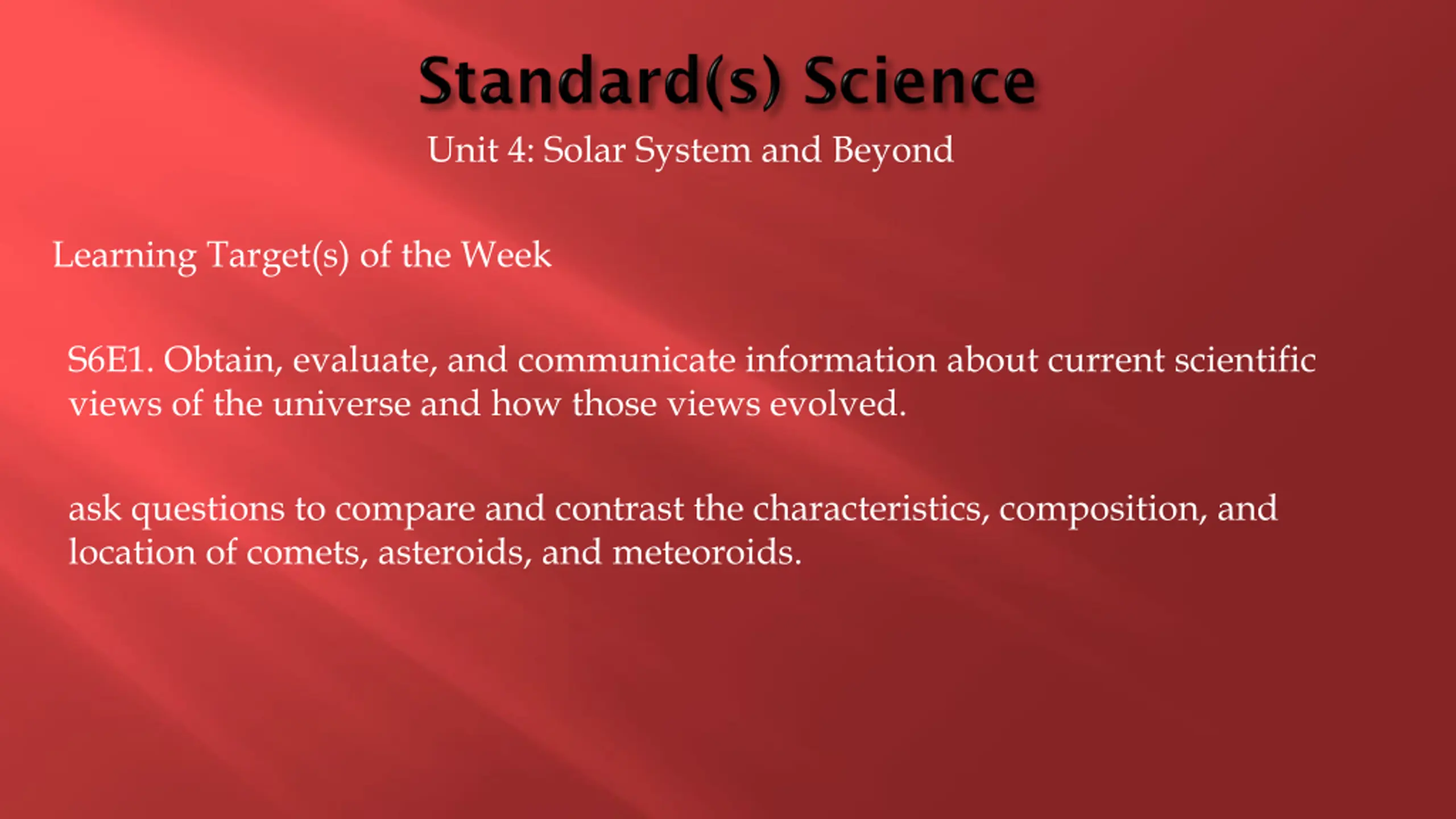 Standard(s) Science

Unit 4: Solar System and Beyond

Learning Target(s) of the Week

S6E1. Obtain, evaluate, and communicate information about current scientific views of the universe and how those views evolved.

ask questions to compare and contrast the characteristics, composition, and location of comets, asteroids, and meteoroids.